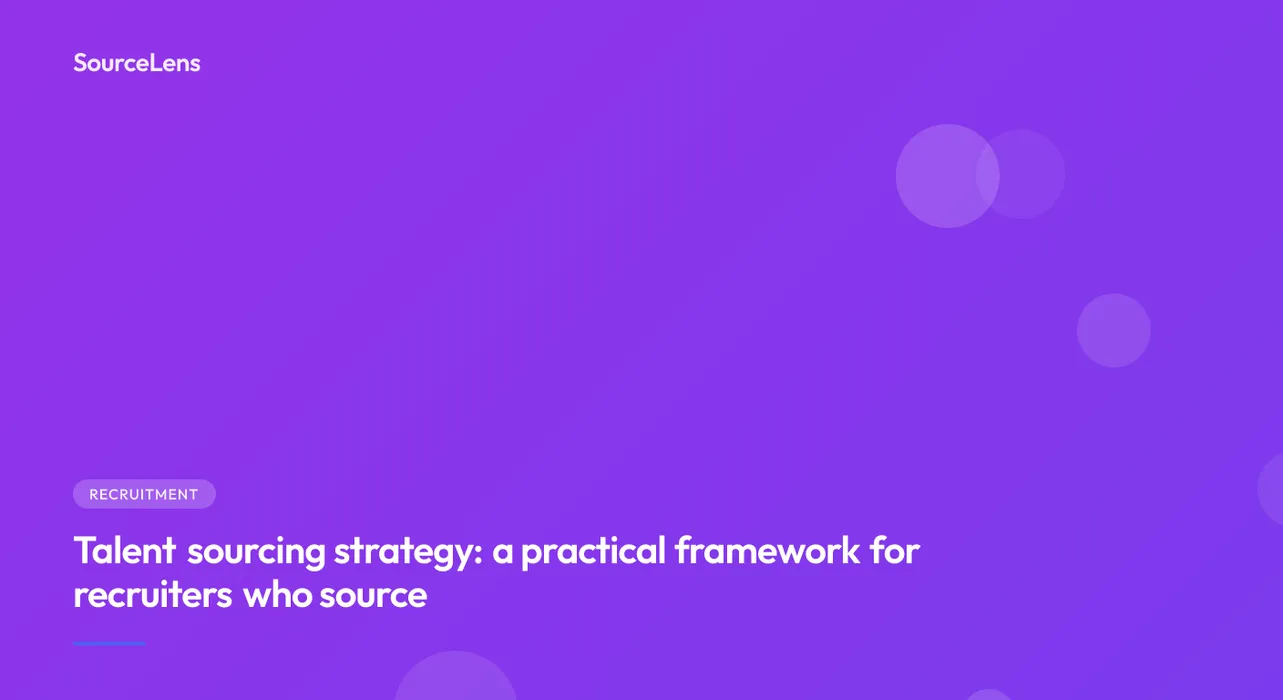 SourceLens

RECRUITMENT

Talent sourcing strategy: a practical framework for recruiters who source